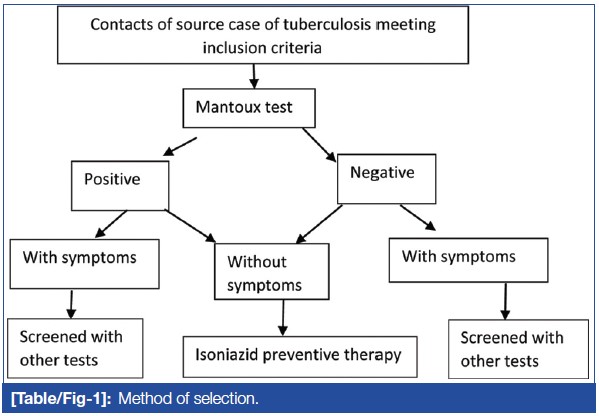 Contacts of source case of tuberculosis meeting inclusion criteria

Mantoux test

Positive

Negative

With symptoms

Without symptoms

With symptoms

Screened with other tests

Isoniazid preventive therapy

Screened with other tests

[Table/Fig-1]: Method of selection.